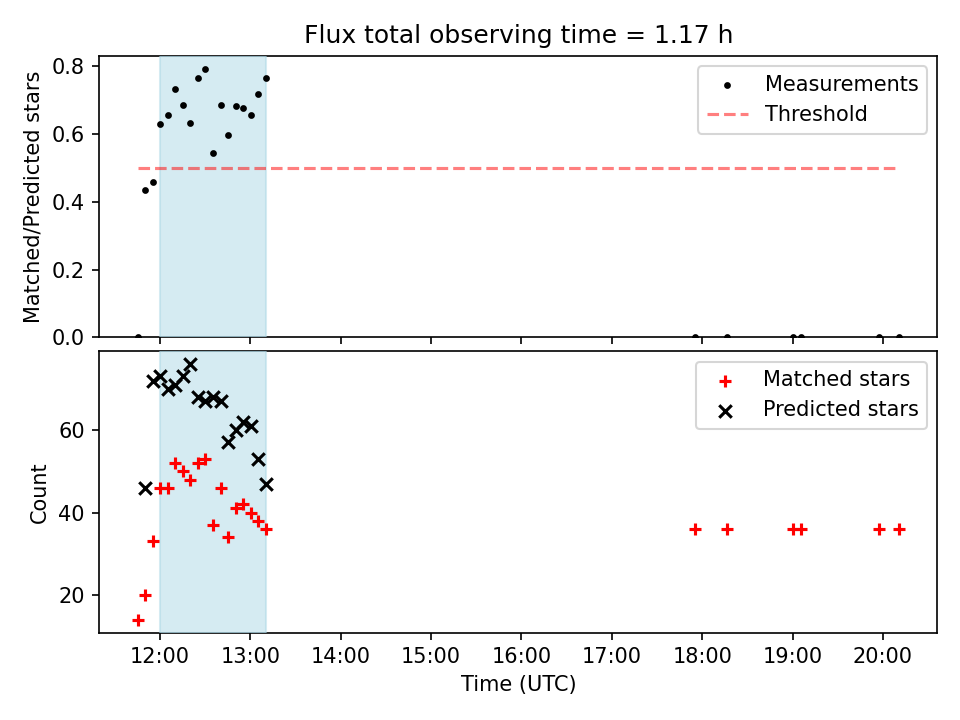 Flux total observing time = 1.17 h

Matched/Predicted stars

0.8
0.6
0.4
0.2
0.0

Measurements
Threshold

Count

60
40
20

Matched stars
Predicted stars

12:00 13:00 14:00 15:00 16:00 17:00 18:00 19:00 20:00

Time (UTC)